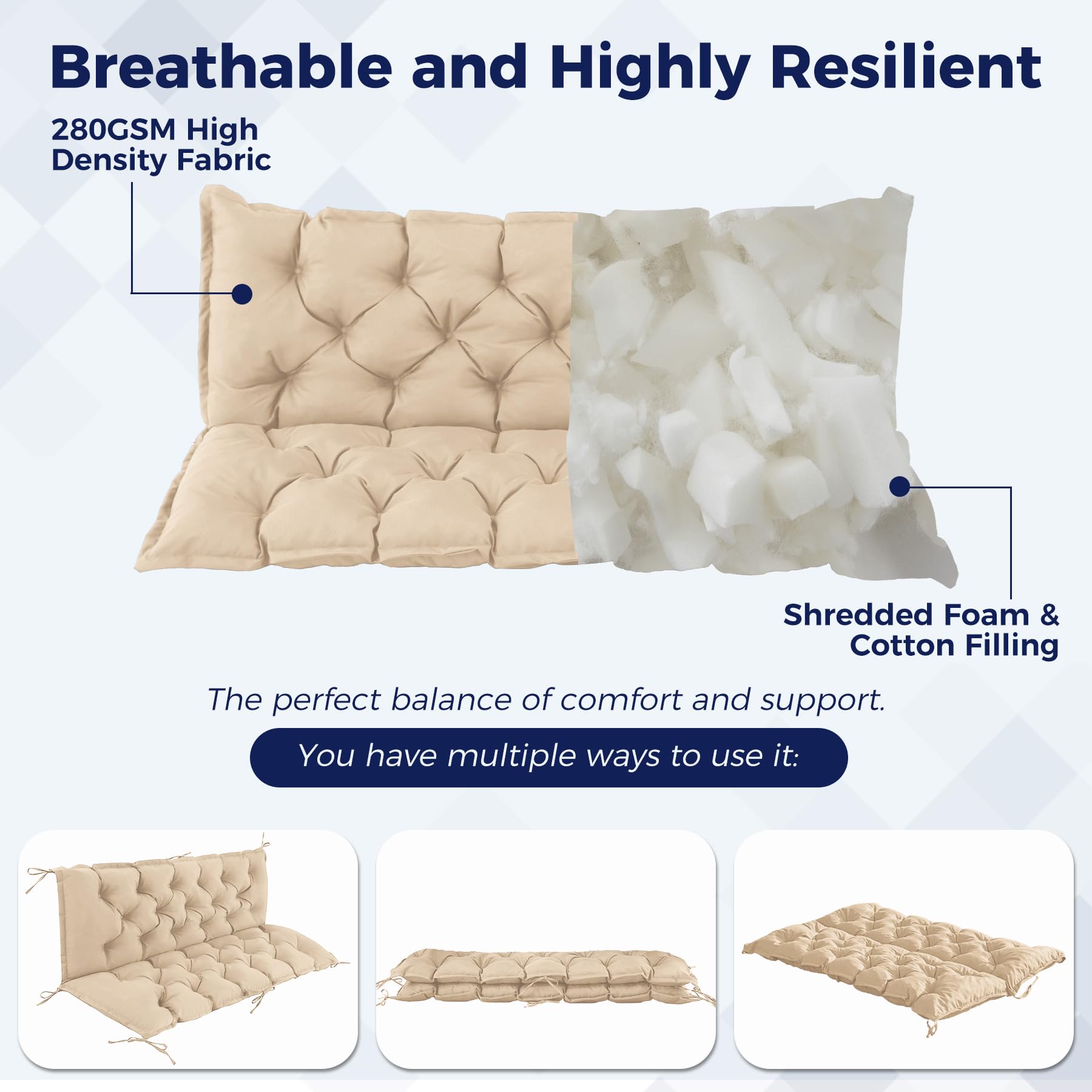 Breathable and Highly Resilient

280GSM High Density Fabric

Shredded Foam & Cotton Filling

The perfect balance of comfort and support.

You have multiple ways to use it: